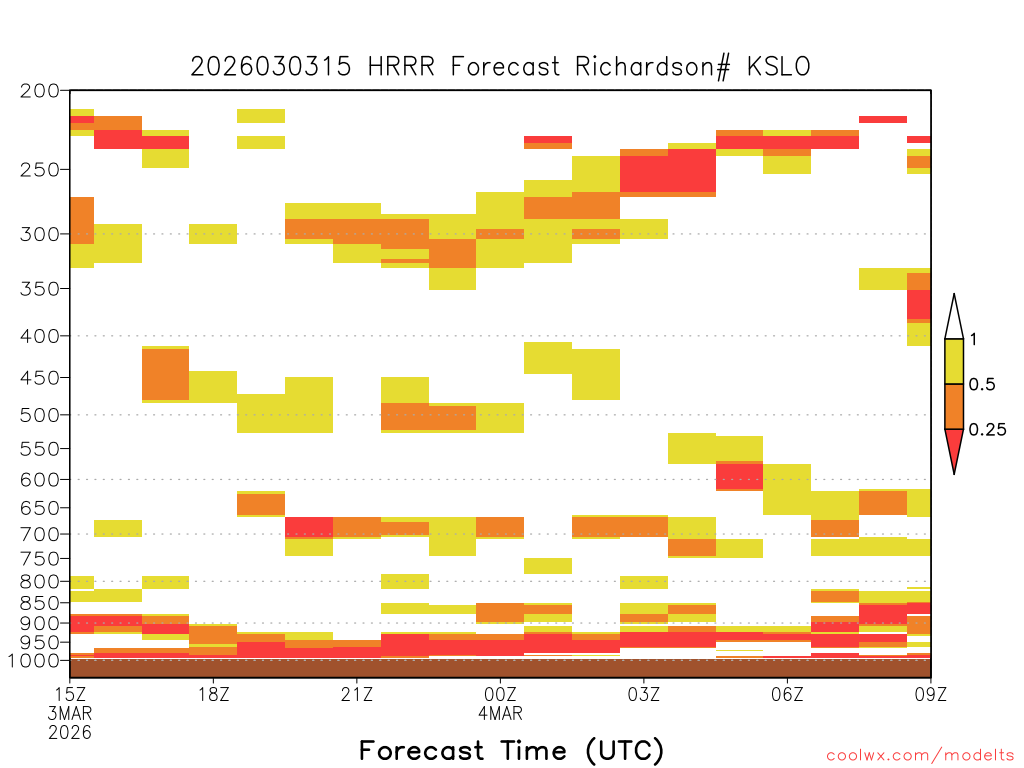 2026030315 HRRR Forecast Richardson# KSLO

200
250
300
350
400
450
500
550
600
650
700
750
800
850
900
950
1000

1
0.5
0.25

15Z
3MAR
2026
18Z
21Z
00Z
4MAR
03Z
06Z
09Z

Forecast Time (UTC)

coolwx.com/modelts